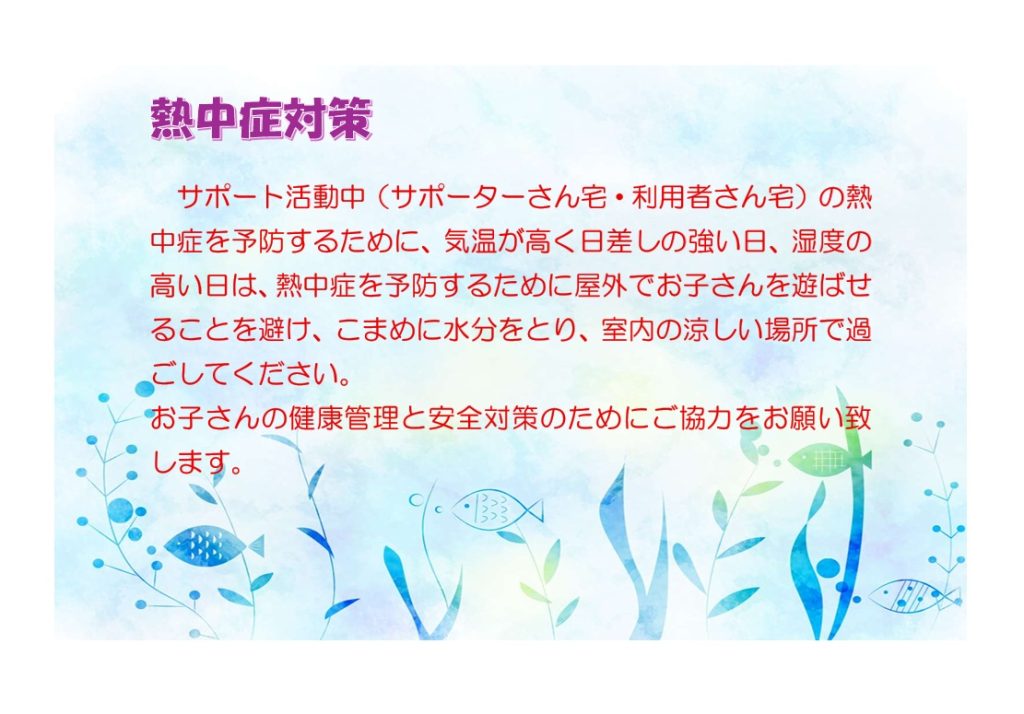 熱中症対策

サポート活動中（サポーターさん宅・利用者さん宅）の熱中症を予防するために、気温が高く日差しの強い日、湿度の高い日は、熱中症を予防するために屋外でお子さんを遊ばせることを避け、こまめに水分をとり、室内の涼しい場所で過ごしてください。
お子さんの健康管理と安全対策のためにご協力をお願い致します。